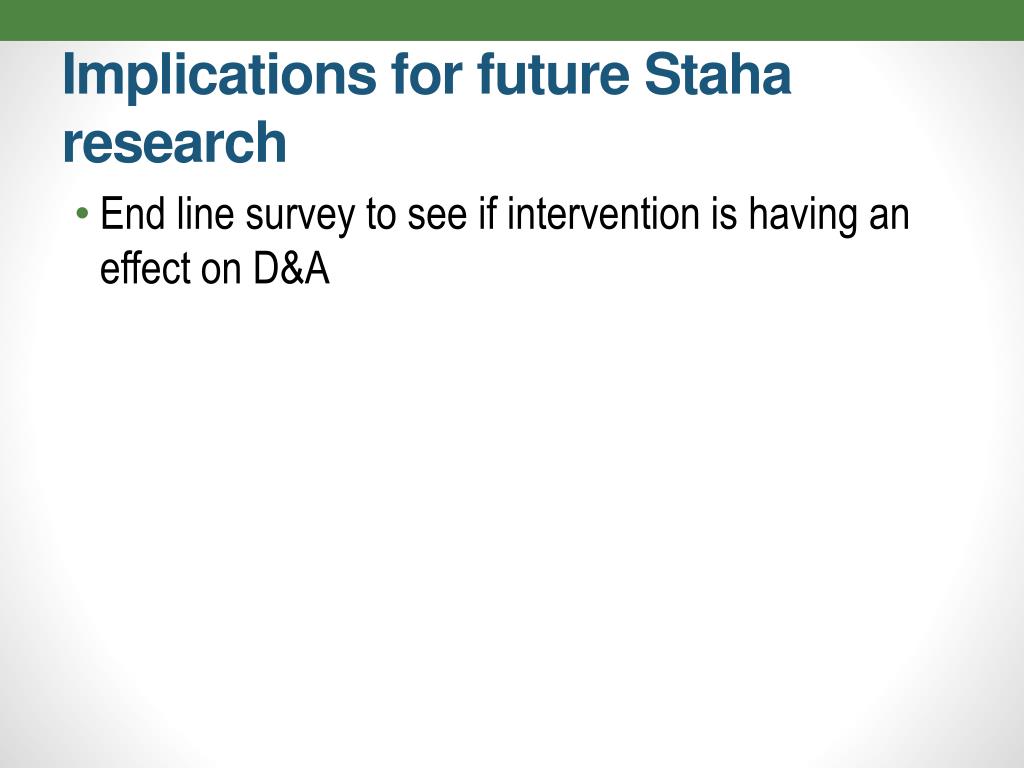 Implications for future Staha research

• End line survey to see if intervention is having an effect on D&A